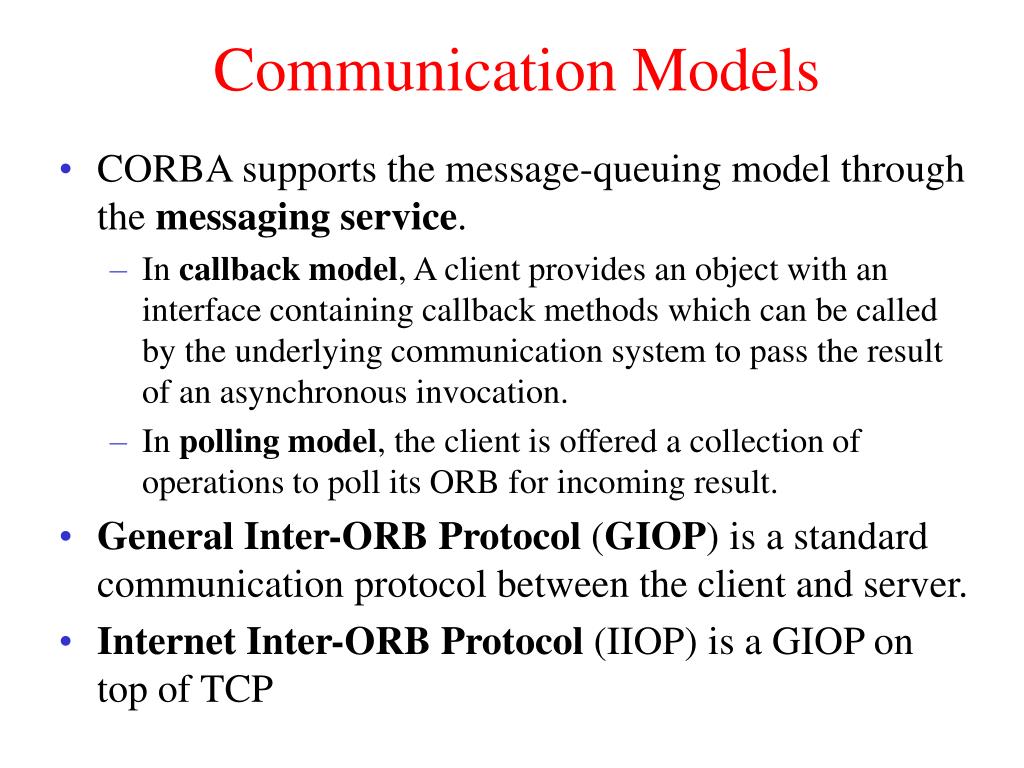 Communication Models

• CORBA supports the message-queuing model through the messaging service.
– In callback model, A client provides an object with an interface containing callback methods which can be called by the underlying communication system to pass the result of an asynchronous invocation.
– In polling model, the client is offered a collection of operations to poll its ORB for incoming result.
• General Inter-ORB Protocol (GIOP) is a standard communication protocol between the client and server.
• Internet Inter-ORB Protocol (IIOP) is a GIOP on top of TCP